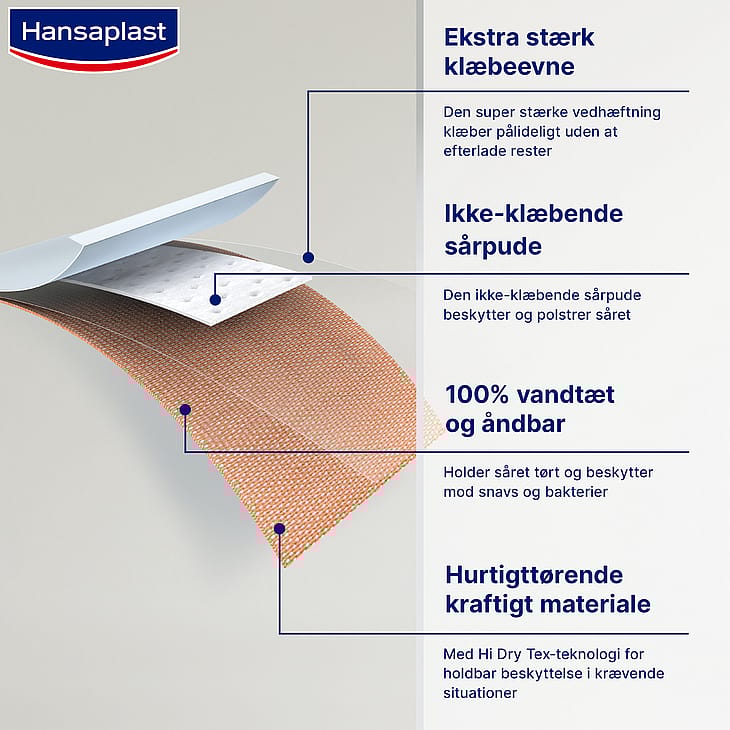 Hansaplast

Ekstra stærk klæbeevne

Den super stærke vedhæftning klæber pålideligt uden at efterlade rester

Ikke-klæbende sårpude

Den ikke-klæbende sårpude beskytter og polstrer såret

100% vandtæt og åndbar

Holder såret tørt og beskytter mod snavs og bakterier

Hurtigttørende kraftigt materiale

Med Hi Dry Tex-teknologi for holdbar beskyttelse i krævende situationer